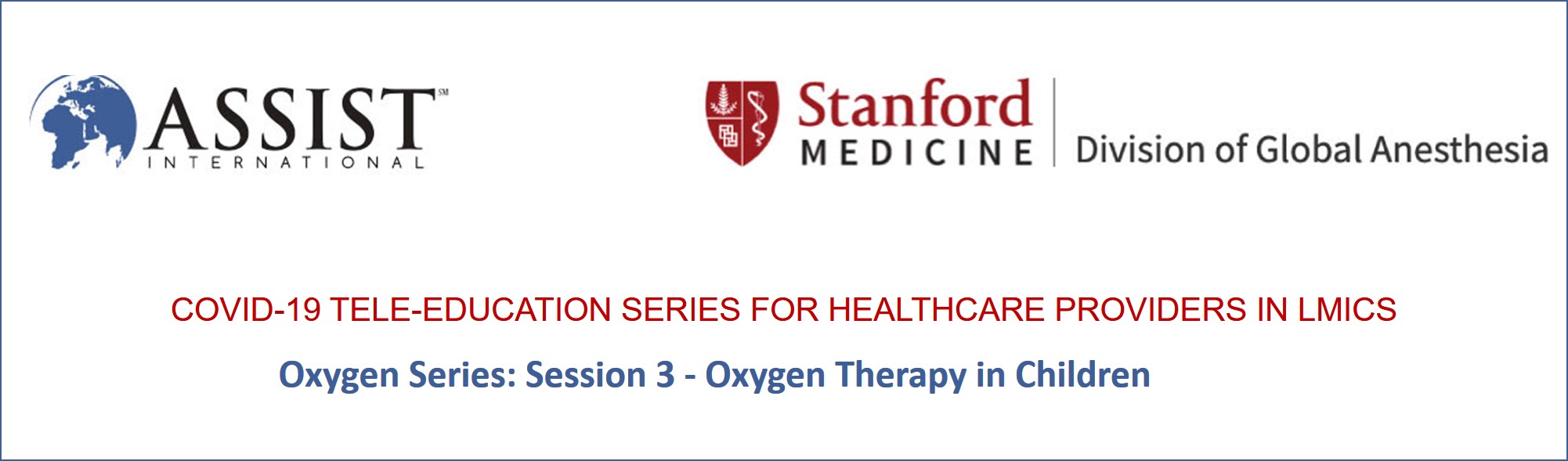 ASSIST℠
INTERNATIONAL

Stanford
MEDICINE
Division of Global Anesthesia

COVID-19 TELE-EDUCATION SERIES FOR HEALTHCARE PROVIDERS IN LMICS

Oxygen Series: Session 3 - Oxygen Therapy in Children